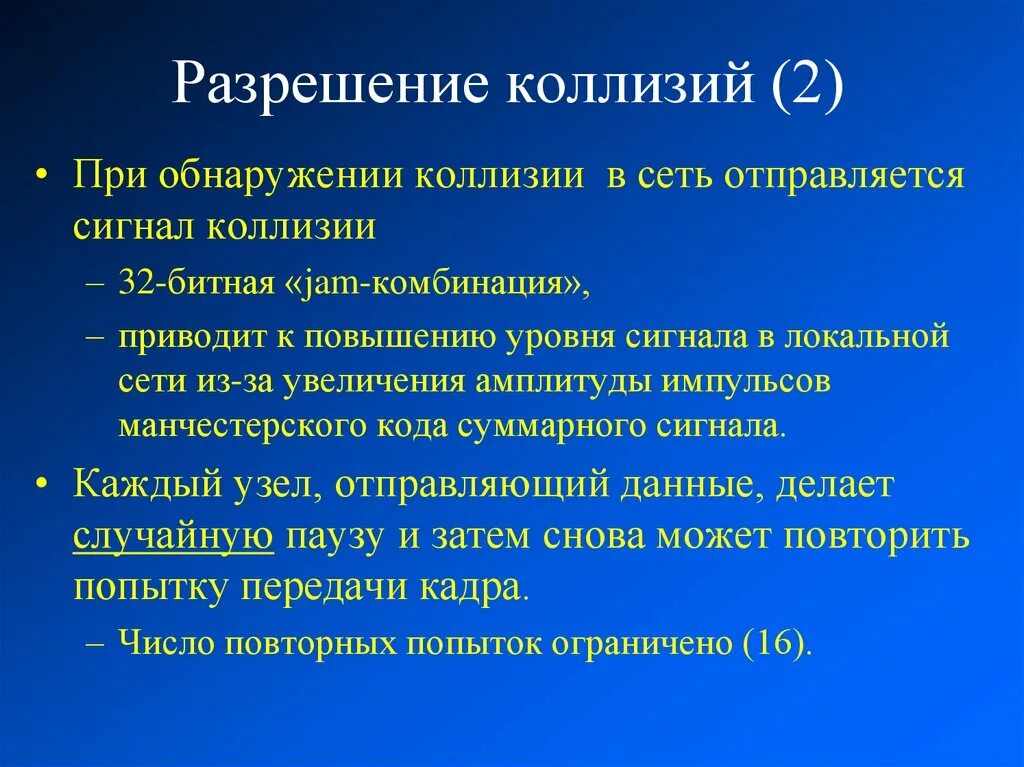 Разрешение коллизий (2)

• При обнаружении коллизии в сеть отправляется сигнал коллизии

– 32-битная «jam-комбинация»,

– приводит к повышению уровня сигнала в локальной сети из-за увеличения амплитуды импульсов манчестерского кода суммарного сигнала.

• Каждый узел, отправляющий данные, делает случайную паузу и затем снова может повторить попытку передачи кадра.

– Число повторных попыток ограничено (16).